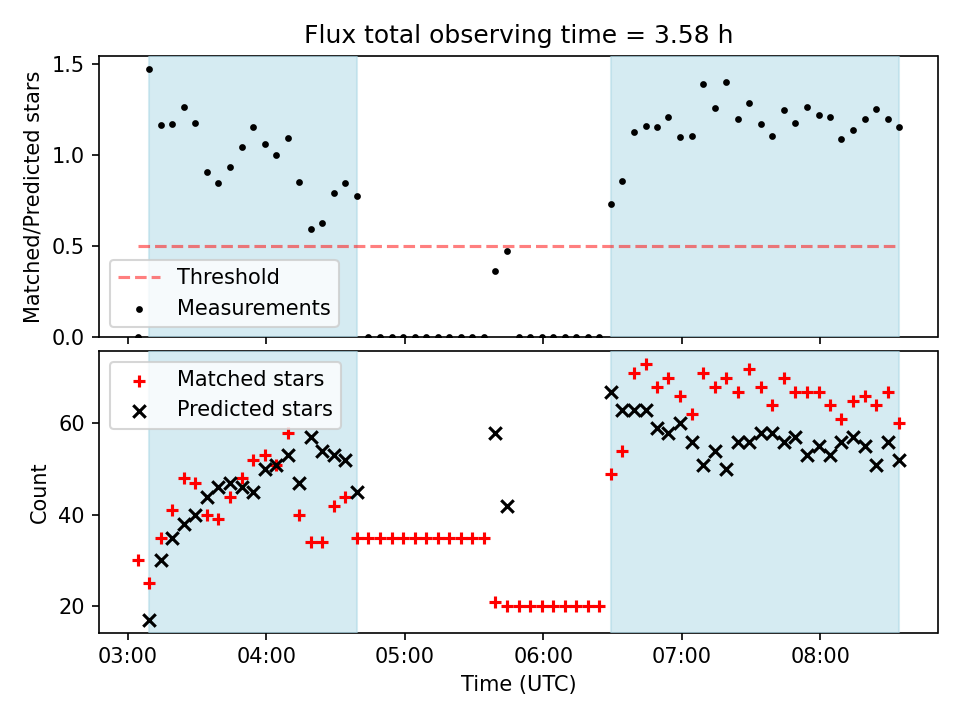 Flux total observing time = 3.58 h

Matched/Predicted stars

1.5
1.0
0.5
0.0

Threshold
Measurements

Matched stars
Predicted stars

Count

60
40
20

03:00
04:00
05:00
06:00
07:00
08:00

Time (UTC)